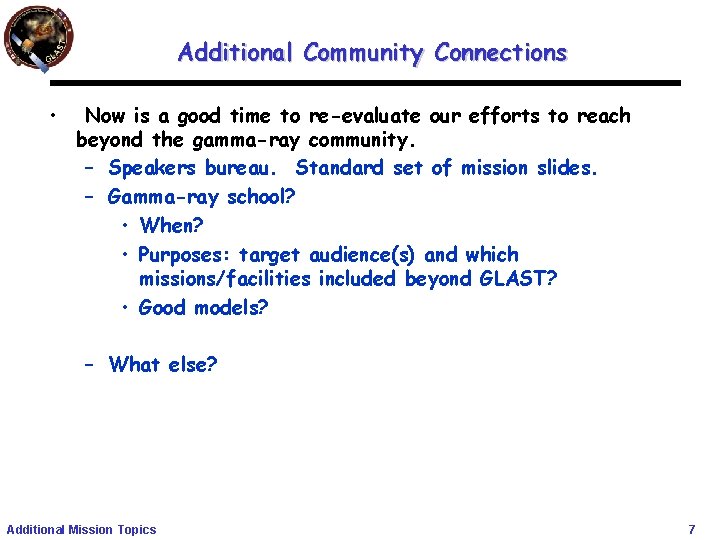 GLAST

Additional Community Connections

• Now is a good time to re-evaluate our efforts to reach beyond the gamma-ray community.
– Speakers bureau. Standard set of mission slides.
– Gamma-ray school?
• When?
• Purposes: target audience(s) and which missions/facilities included beyond GLAST?
• Good models?

– What else?

Additional Mission Topics

7